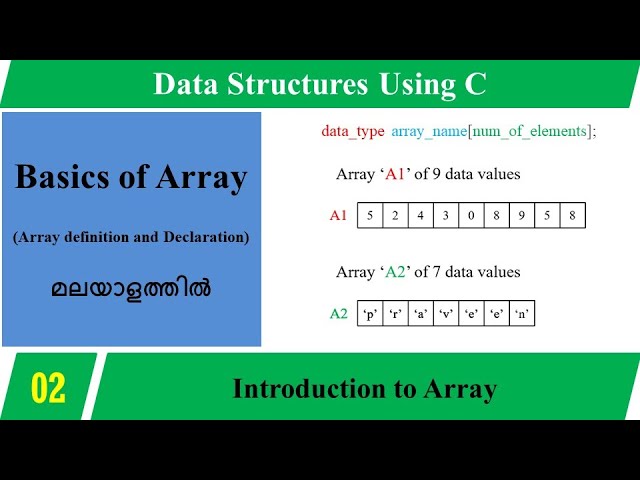 Data Structures Using C

Basics of Array

(Array definition and Declaration)

മലയാളത്തിൽ

data_type array_name[num_of_elements];

Array ‘A1’ of 9 data values

A1

| 5 | 2 | 4 | 3 | 0 | 8 | 9 | 5 | 8 |
|---|---|---|---|---|---|---|---|---|

Array ‘A2’ of 7 data values

A2

| ‘p’ | ‘r’ | ‘a’ | ‘v’ | ‘e’ | ‘e’ | ‘n’ |
|---|---|---|---|---|---|---|

02

Introduction to Array